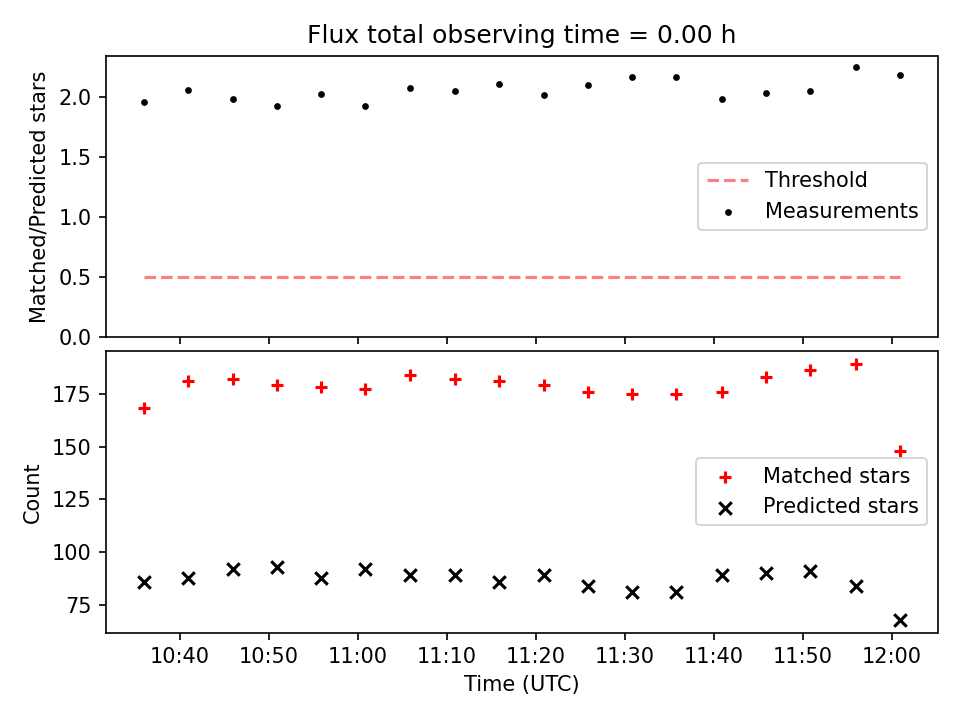 Flux total observing time = 0.00 h

Matched/Predicted stars

2.0
1.5
1.0
0.5
0.0

Threshold
Measurements

Count

175
150
125
100
75

Matched stars
Predicted stars

10:40 10:50 11:00 11:10 11:20 11:30 11:40 11:50 12:00

Time (UTC)